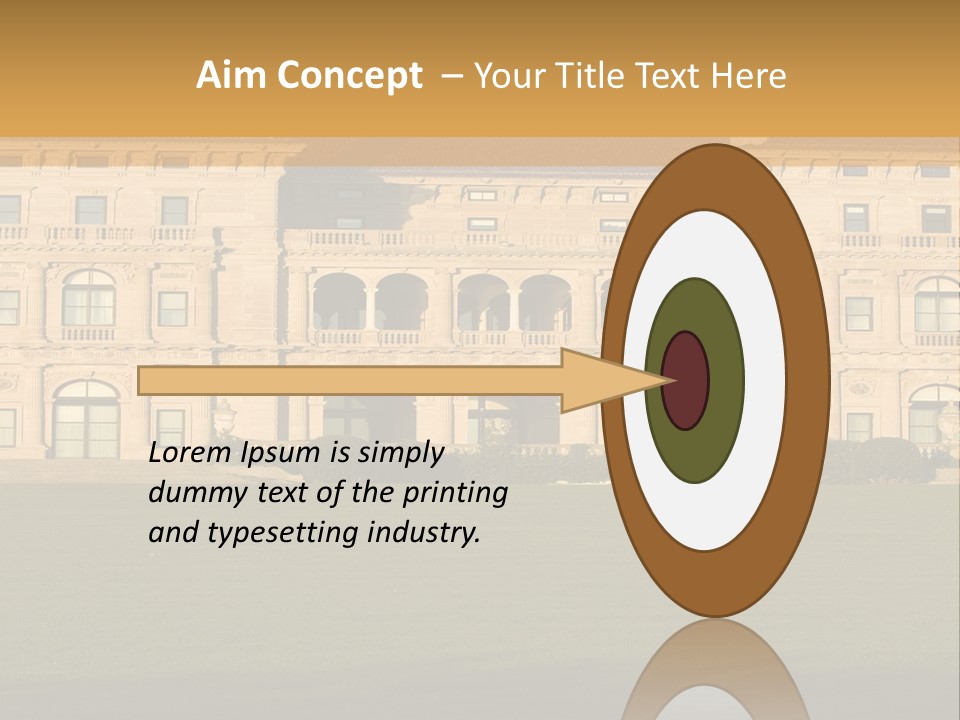 Aim Concept – Your Title Text Here

Lorem Ipsum is simply dummy text of the printing and typesetting industry.